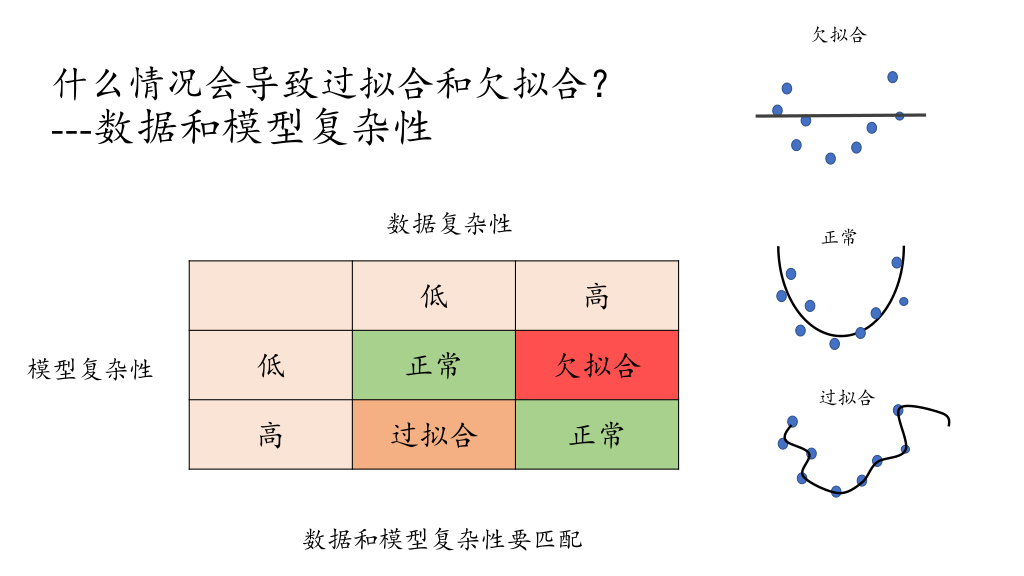 什么情况会导致过拟合和欠拟合？
---数据和模型复杂性

数据复杂性

模型复杂性

|  | 低 | 高 |
|---|---|---|
| 低 | 正常 | 欠拟合 |
| 高 | 过拟合 | 正常 |

数据和模型复杂性要匹配

欠拟合

正常

过拟合